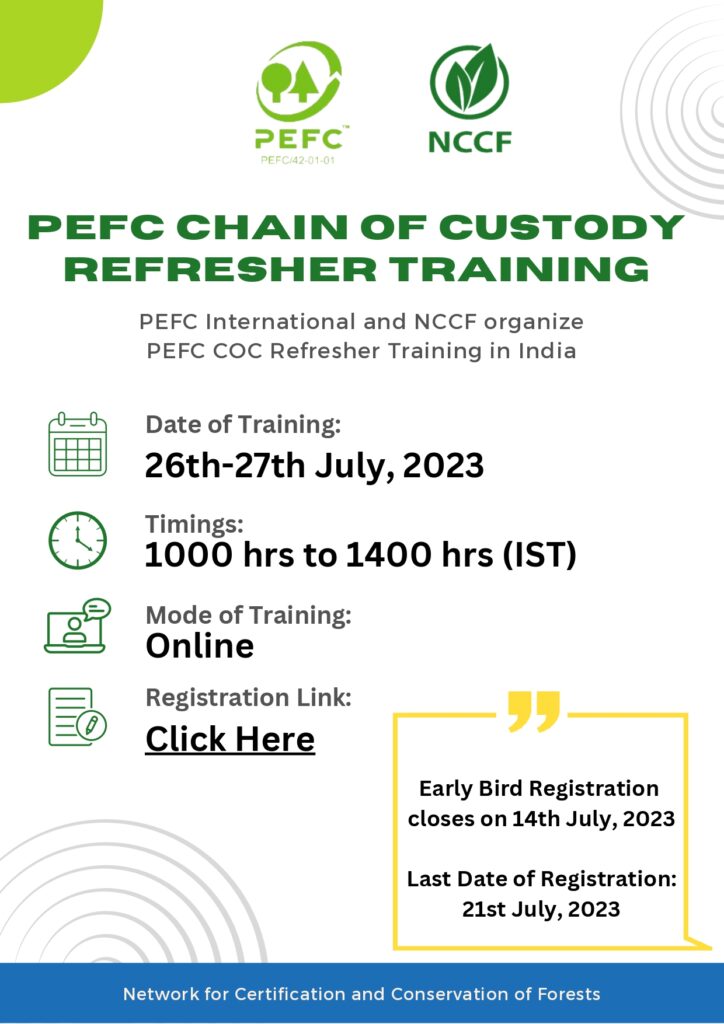 PEFC™
PEFC/42-01-01

NCCF

PEFC CHAIN OF CUSTODY REFRESHER TRAINING

PEFC International and NCCF organize PEFC COC Refresher Training in India

Date of Training:
26th-27th July, 2023

Timings:
1000 hrs to 1400 hrs (IST)

Mode of Training:
Online

Registration Link:
Click Here

Early Bird Registration closes on 14th July, 2023

Last Date of Registration: 21st July, 2023

Network for Certification and Conservation of Forests